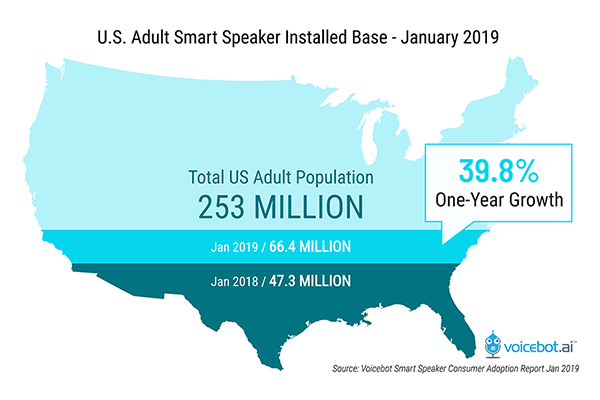 U.S. Adult Smart Speaker Installed Base - January 2019

Total US Adult Population
253 MILLION

39.8%
One-Year Growth

Jan 2019 / 66.4 MILLION

Jan 2018 / 47.3 MILLION

voicebot.ai™

Source: Voicebot Smart Speaker Consumer Adoption Report Jan 2019